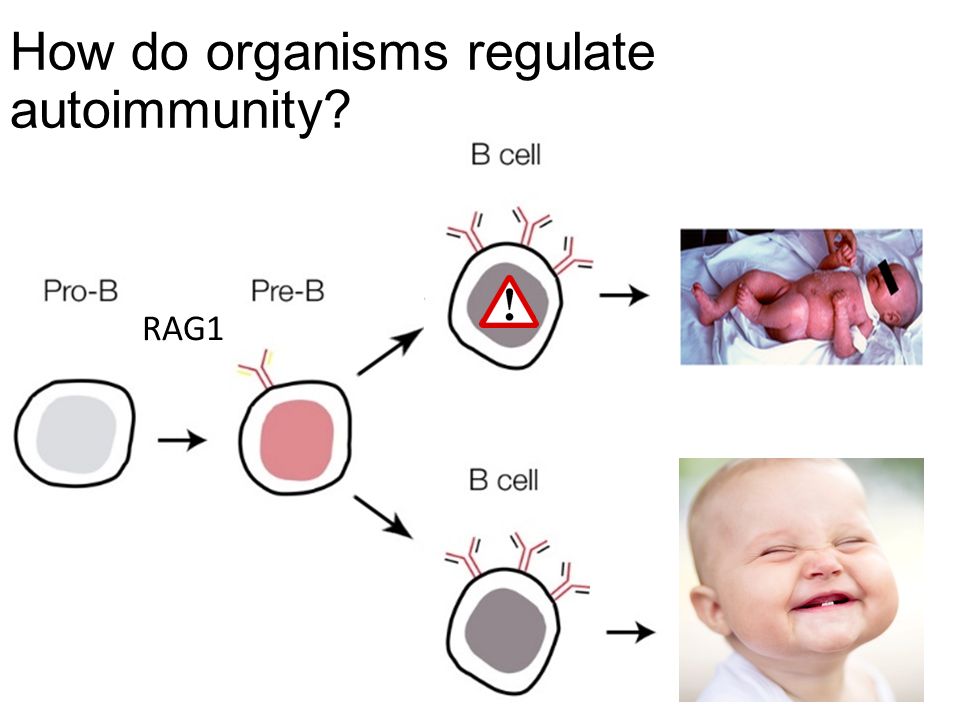 How do organisms regulate autoimmunity?

B cell

Pro-B

Pre-B

RAG1

!

B cell